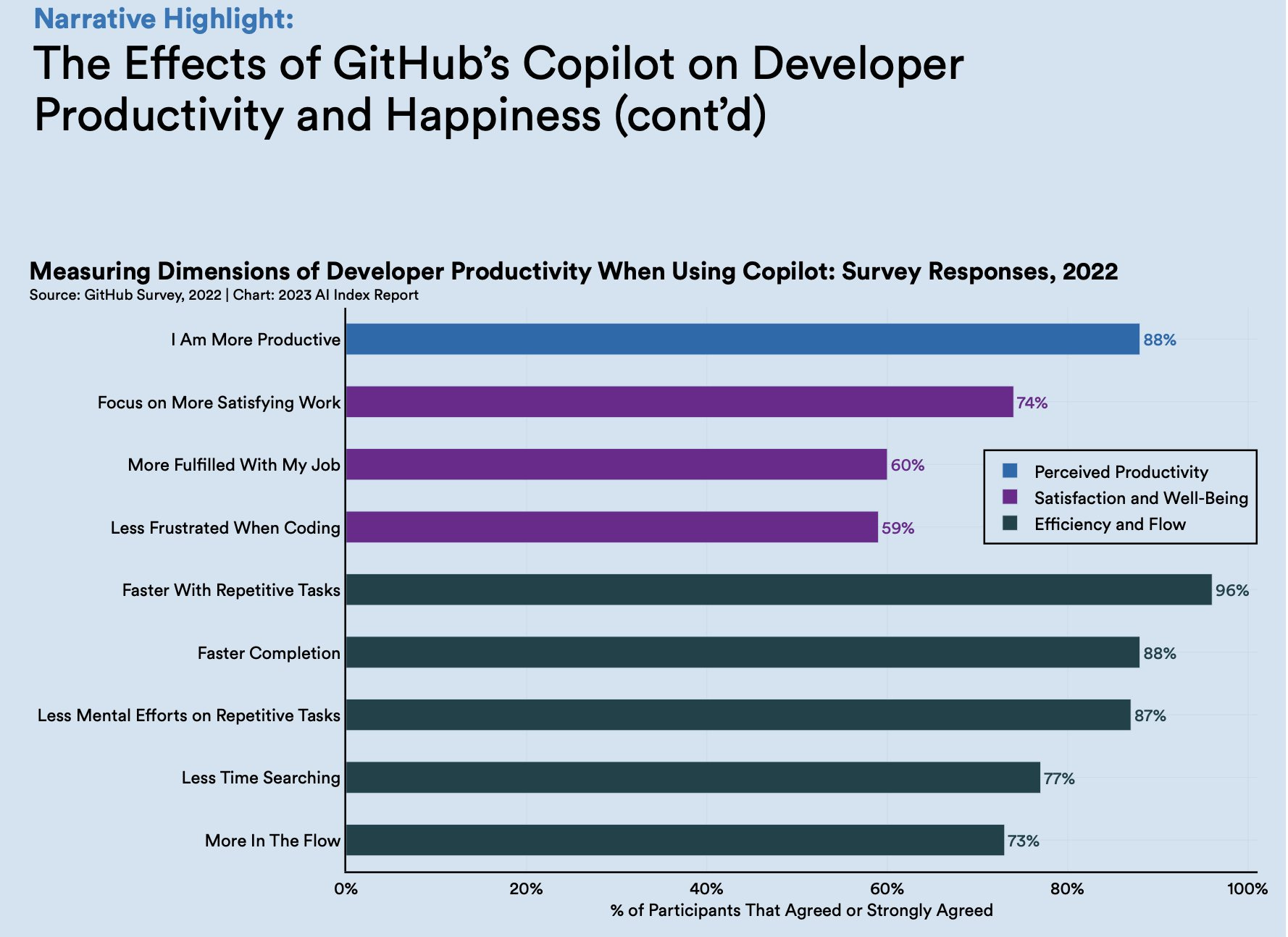 Narrative Highlight:
The Effects of GitHub's Copilot on Developer Productivity and Happiness (cont'd)

Measuring Dimensions of Developer Productivity When Using Copilot: Survey Responses, 2022
Source: GitHub Survey, 2022 | Chart: 2023 AI Index Report

I Am More Productive 88%
Focus on More Satisfying Work 74%
More Fulfilled With My Job 60%
Less Frustrated When Coding 59%
Faster With Repetitive Tasks 96%
Faster Completion 88%
Less Mental Efforts on Repetitive Tasks 87%
Less Time Searching 77%
More In The Flow 73%

Perceived Productivity
Satisfaction and Well-Being
Efficiency and Flow

0% 20% 40% 60% 80% 100%
% of Participants That Agreed or Strongly Agreed